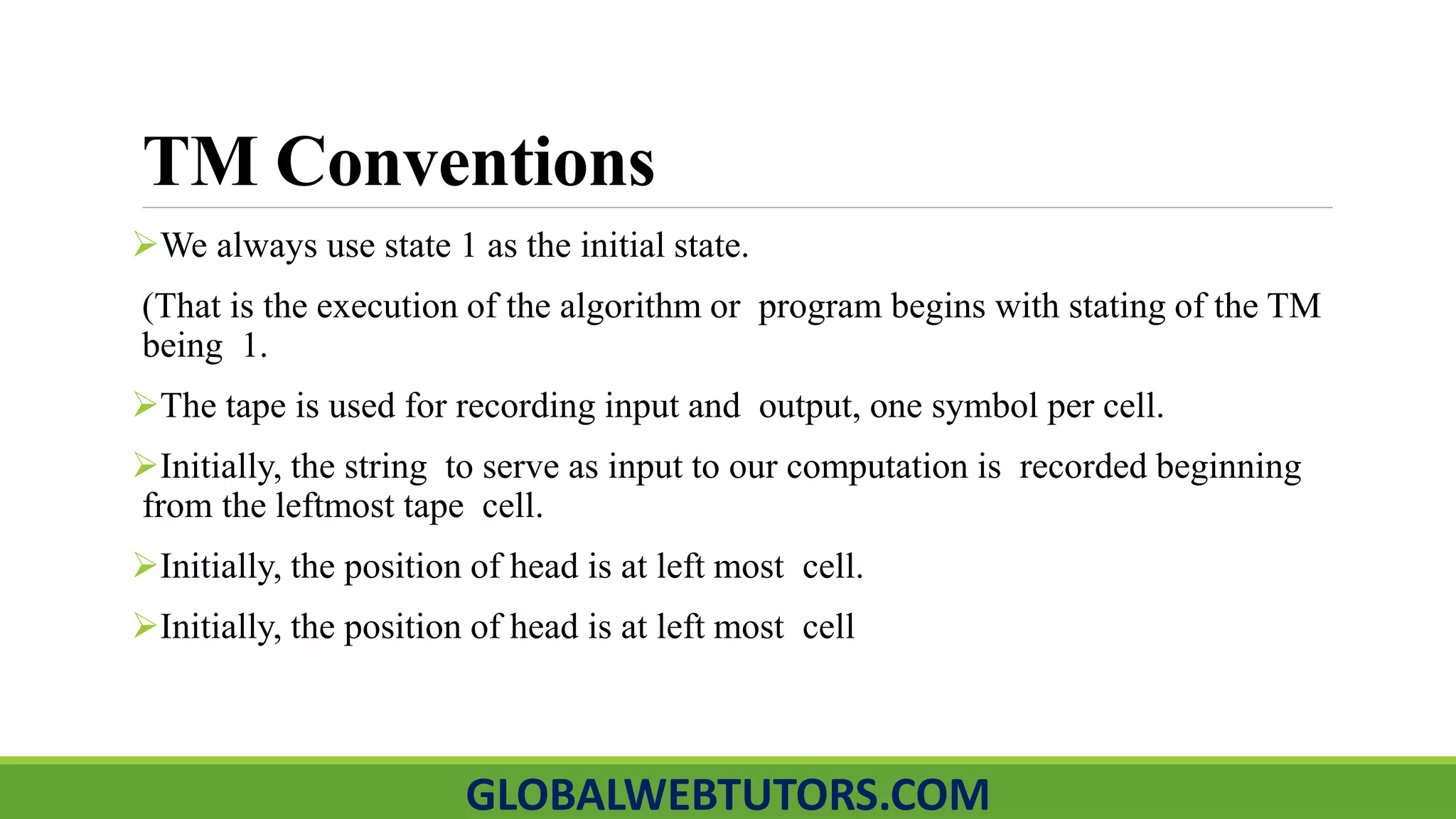 TM Conventions

➢We always use state 1 as the initial state.

(That is the execution of the algorithm or program begins with stating of the TM being 1.

➢The tape is used for recording input and output, one symbol per cell.

➢Initially, the string to serve as input to our computation is recorded beginning from the leftmost tape cell.

➢Initially, the position of head is at left most cell.

➢Initially, the position of head is at left most cell

GLOBALWEBTUTORS.COM